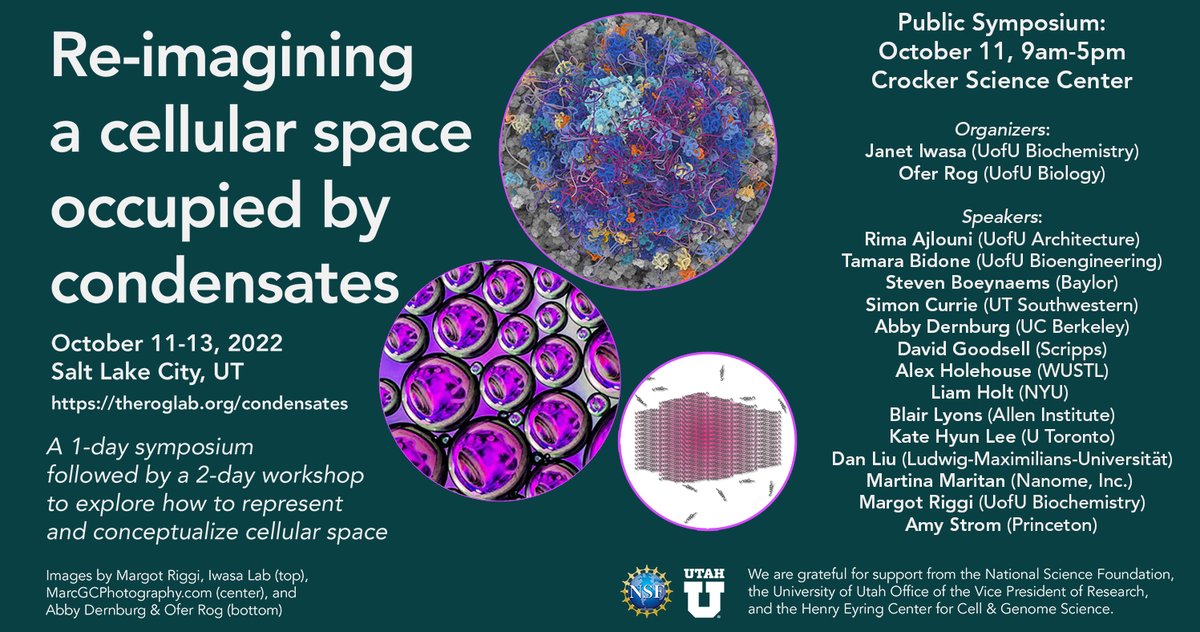 Re-imagining a cellular space occupied by condensates

October 11-13, 2022
Salt Lake City, UT
https://theroglab.org/condensates

A 1-day symposium followed by a 2-day workshop to explore how to represent and conceptualize cellular space

Images by Margot Riggi, Iwasa Lab (top), MarcGCPhotography.com (center), and Abby Dernburg & Ofer Rog (bottom)

Public Symposium:
October 11, 9am-5pm
Crocker Science Center

Organizers:
Janet Iwasa (UofU Biochemistry)
Ofer Rog (UofU Biology)

Speakers:
Rima Ajlouni (UofU Architecture)
Tamara Bidone (UofU Bioengineering)
Steven Boeynaems (Baylor)
Simon Currie (UT Southwestern)
Abby Dernburg (UC Berkeley)
David Goodsell (Scripps)
Alex Holehouse (WUSTL)
Liam Holt (NYU)
Blair Lyons (Allen Institute)
Kate Hyun Lee (U Toronto)
Dan Liu (Ludwig-Maximilians-Universität)
Martina Maritan (Nanome, Inc.)
Margot Riggi (UofU Biochemistry)
Amy Strom (Princeton)

NSF
UTAH U

We are grateful for support from the National Science Foundation, the University of Utah Office of the Vice President of Research, and the Henry Eyring Center for Cell & Genome Science.